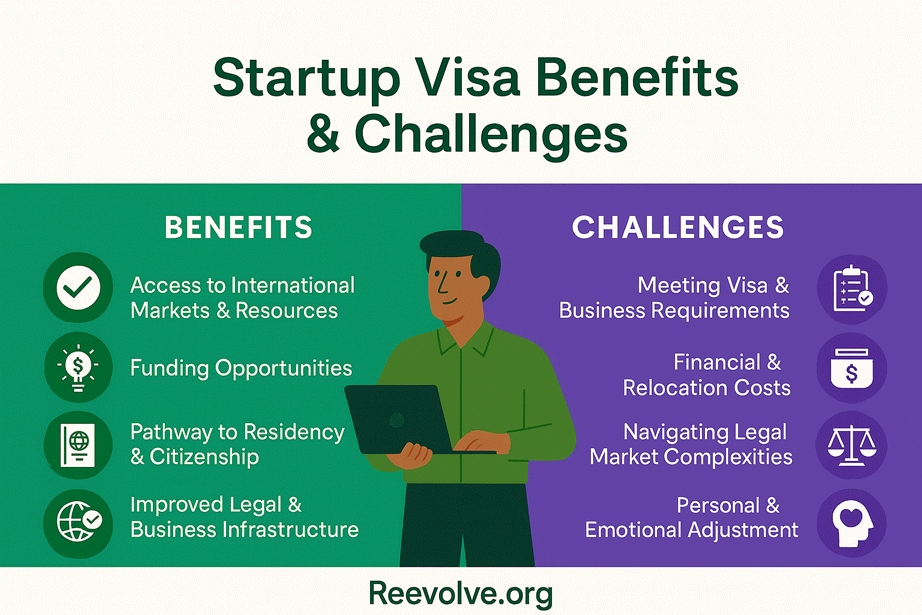 Startup Visa Benefits & Challenges

BENEFITS

Access to International Markets & Resources

Funding Opportunities

Pathway to Residency & Citizenship

Improved Legal & Business Infrastructure

CHALLENGES

Meeting Visa & Business Requirements

Financial & Relocation Costs

Navigating Legal Market Complexities

Personal & Emotional Adjustment

Reevolve.org